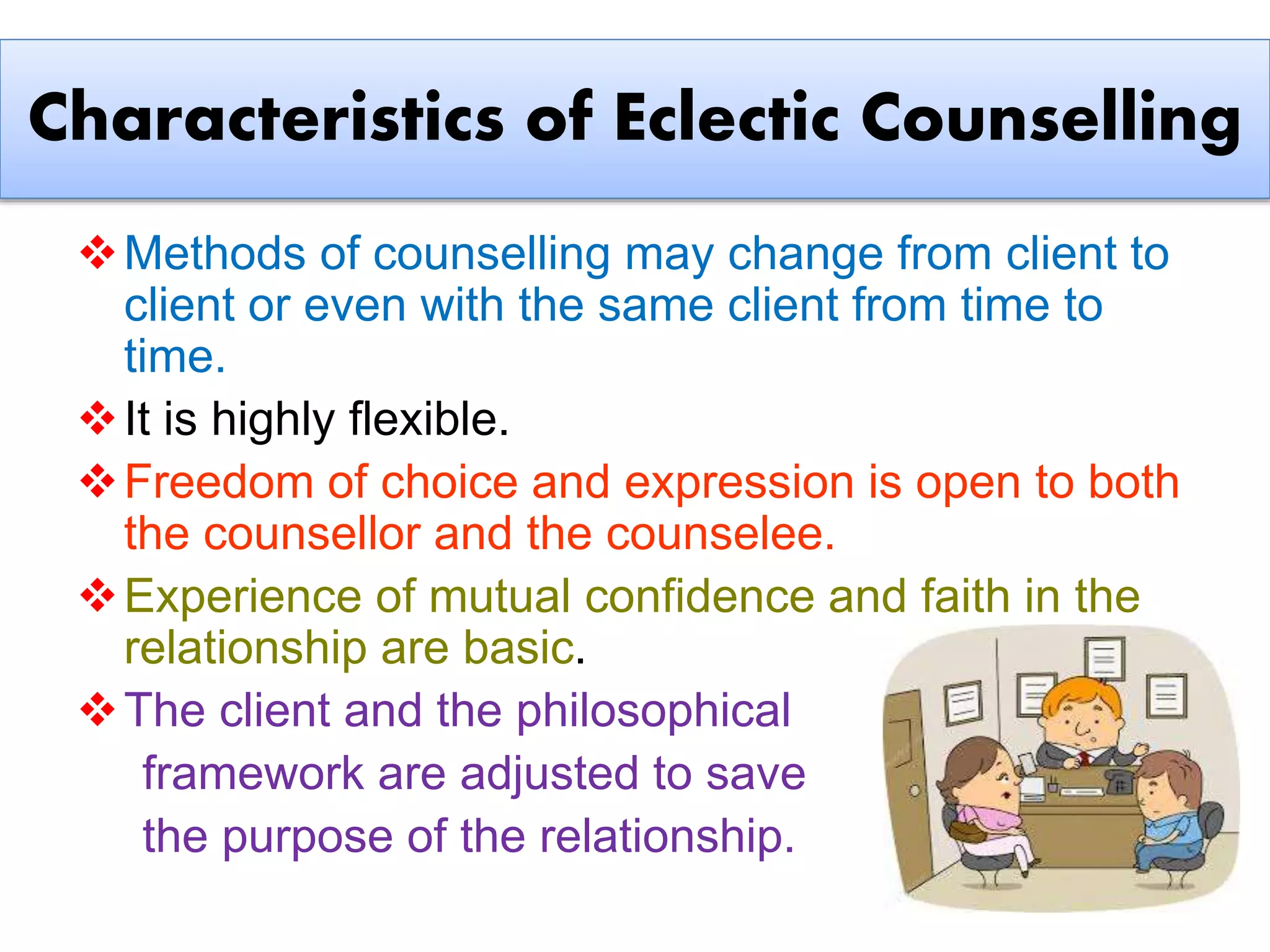 Characteristics of Eclectic Counselling

❖ Methods of counselling may change from client to client or even with the same client from time to time.

❖ It is highly flexible.

❖ Freedom of choice and expression is open to both the counsellor and the counselee.

❖ Experience of mutual confidence and faith in the relationship are basic.

❖ The client and the philosophical framework are adjusted to save the purpose of the relationship.